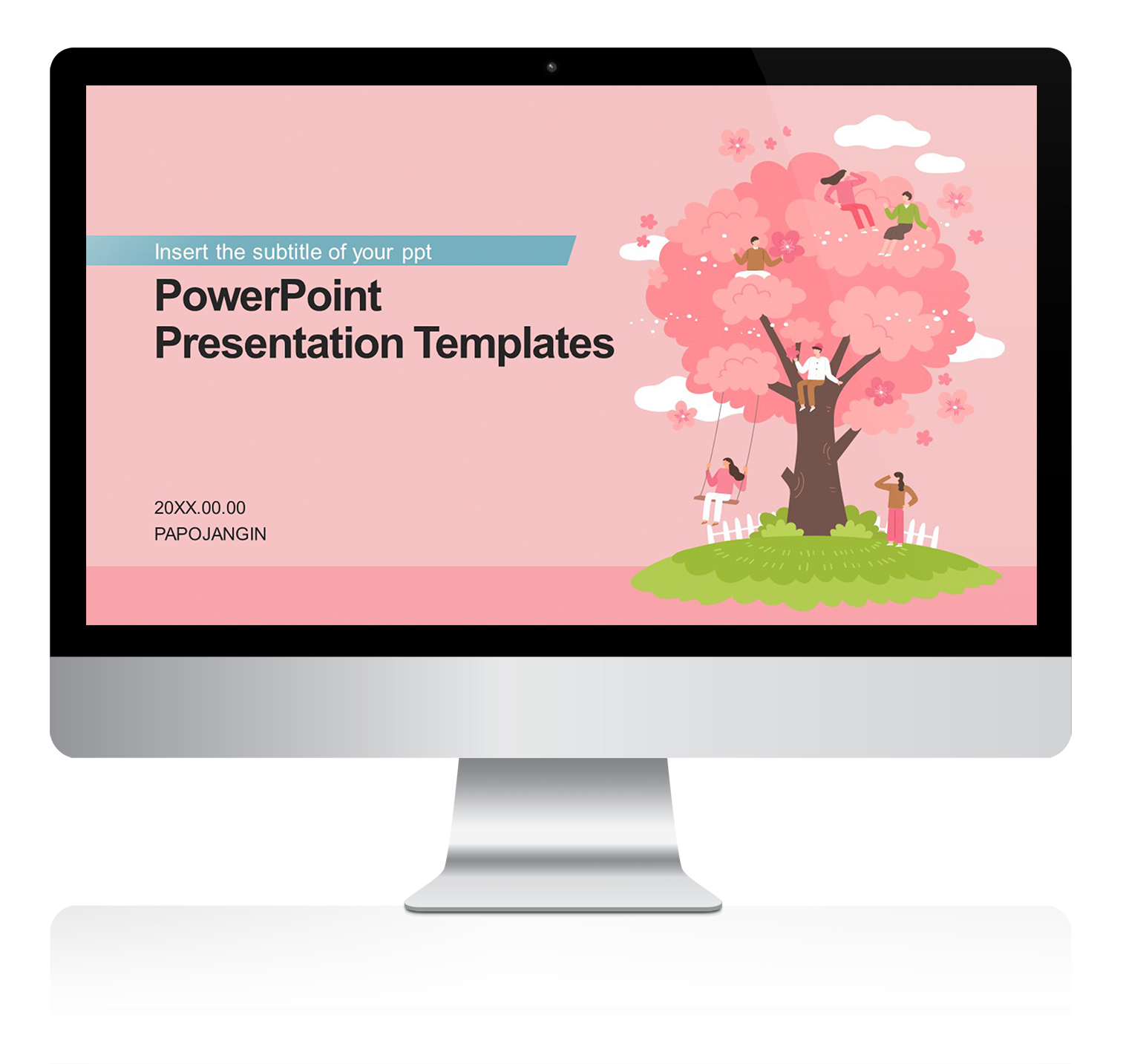 Insert the subtitle of your ppt

PowerPoint
Presentation Templates

20XX.00.00
PAPOJANGIN